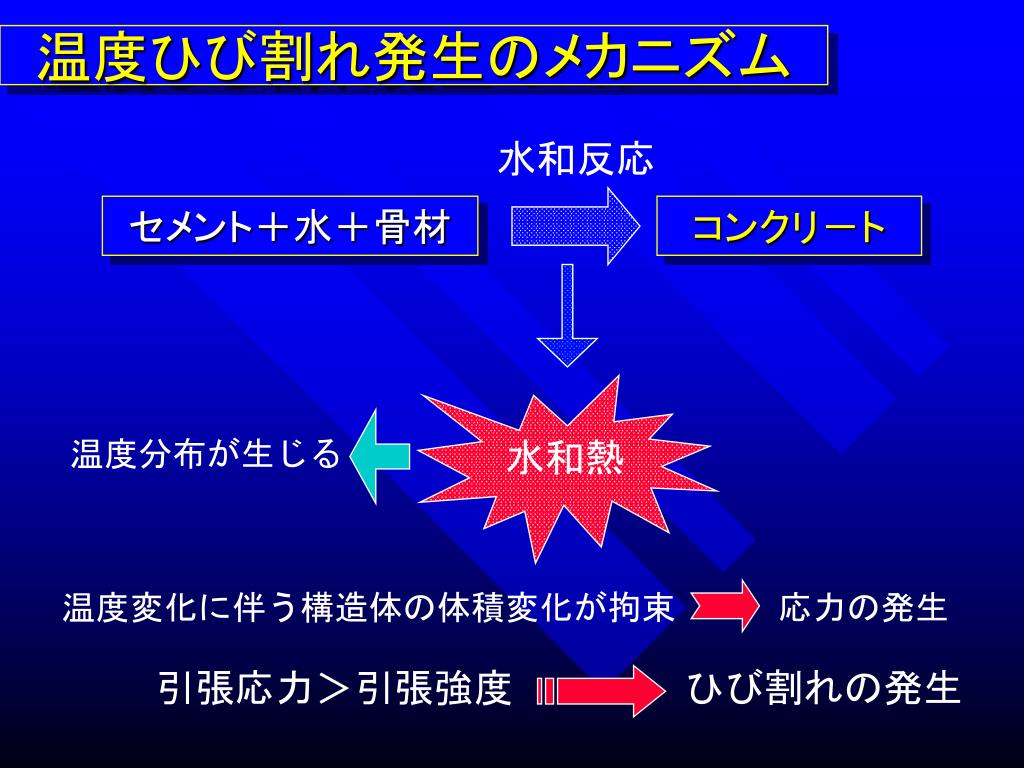 温度ひび割れ発生のメカニズム

水和反応

セメント＋水＋骨材

コンクリート

温度分布が生じる

水和熱

温度変化に伴う構造体の体積変化が拘束

応力の発生

引張応力＞引張強度

ひび割れの発生